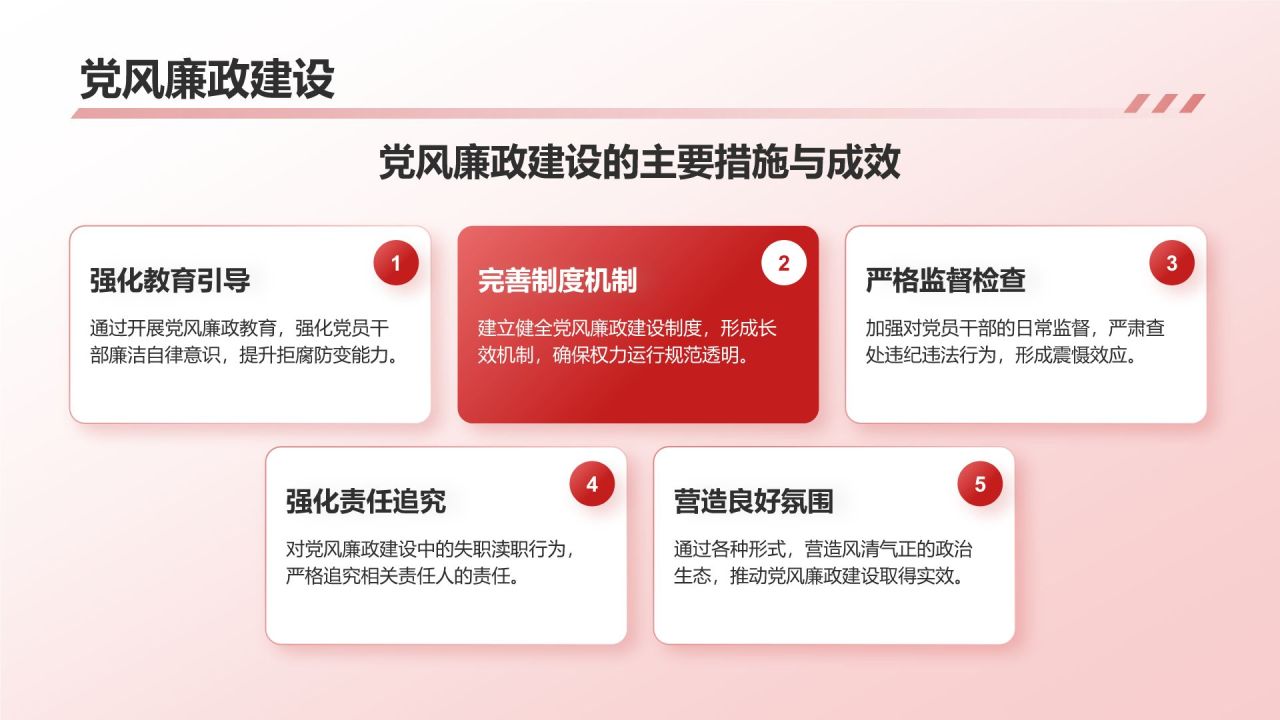 党风廉政建设

党风廉政建设的主要措施与成效

1
强化教育引导
通过开展党风廉政教育，强化党员干部廉洁自律意识，提升拒腐防变能力。

2
完善制度机制
建立健全党风廉政建设制度，形成长效机制，确保权力运行规范透明。

3
严格监督检查
加强对党员干部的日常监督，严肃查处违纪违法行为，形成震慑效应。

4
强化责任追究
对党风廉政建设中的失职渎职行为，严格追究相关责任人的责任。

5
营造良好氛围
通过各种形式，营造风清气正的政治生态，推动党风廉政建设取得实效。